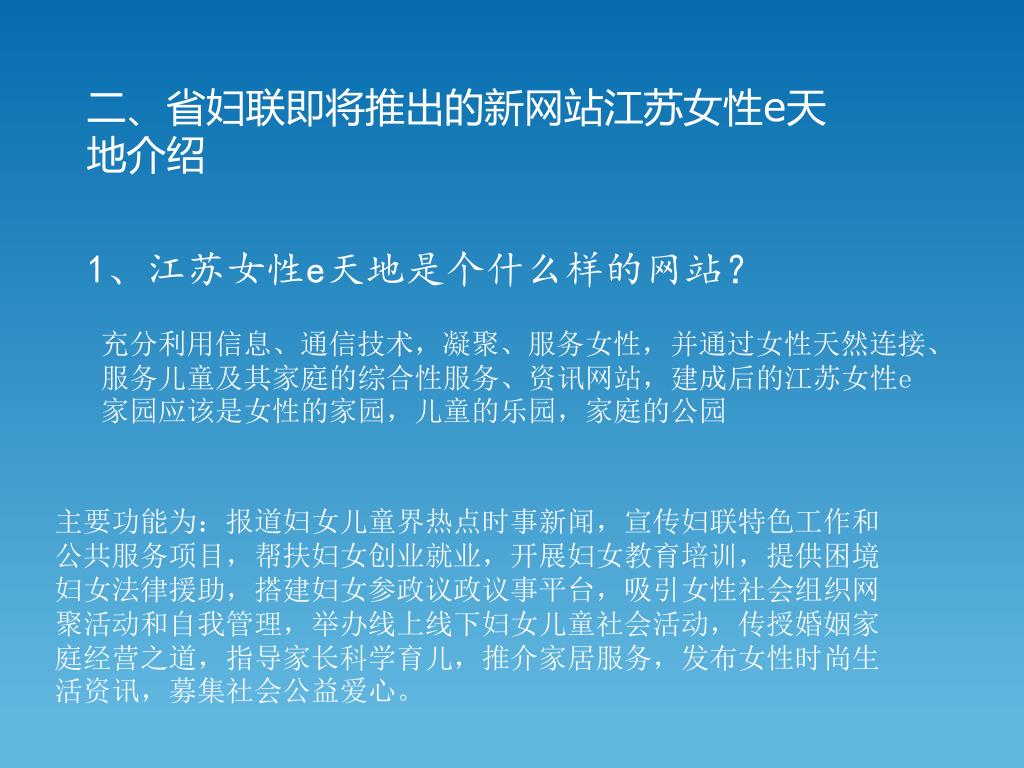 二、省妇联即将推出的新网站江苏女性e天地介绍

1、江苏女性e天地是个什么样的网站?

充分利用信息、通信技术，凝聚、服务女性，并通过女性天然连接、服务儿童及其家庭的综合性服务、资讯网站，建成后的江苏女性e家园应该是女性的家园，儿童的乐园，家庭的公园

主要功能为：报道妇女儿童界热点时事新闻，宣传妇联特色工作和公共服务项目，帮扶妇女创业就业，开展妇女教育培训，提供困境妇女法律援助，搭建妇女参政议政议事平台，吸引女性社会组织网聚活动和自我管理，举办线上线下妇女儿童社会活动，传授婚姻家庭经营之道，指导家长科学育儿，推介家居服务，发布女性时尚生活资讯，募集社会公益爱心。